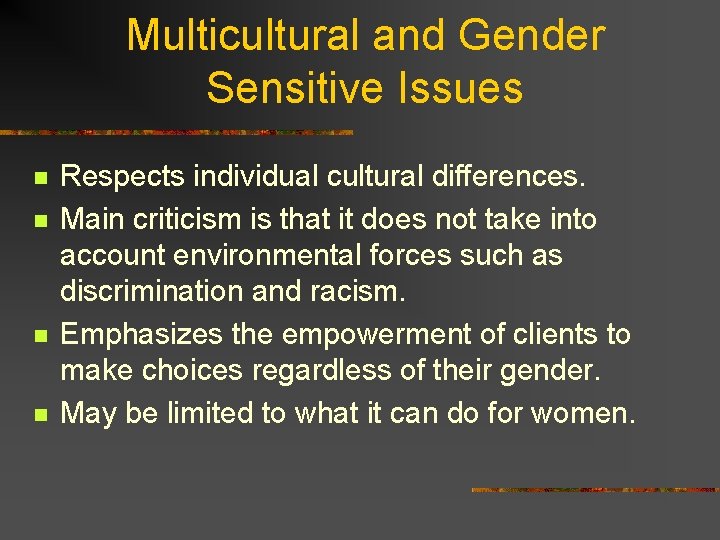 Multicultural and Gender Sensitive Issues

- Respects individual cultural differences.
- Main criticism is that it does not take into account environmental forces such as discrimination and racism.
- Emphasizes the empowerment of clients to make choices regardless of their gender.
- May be limited to what it can do for women.